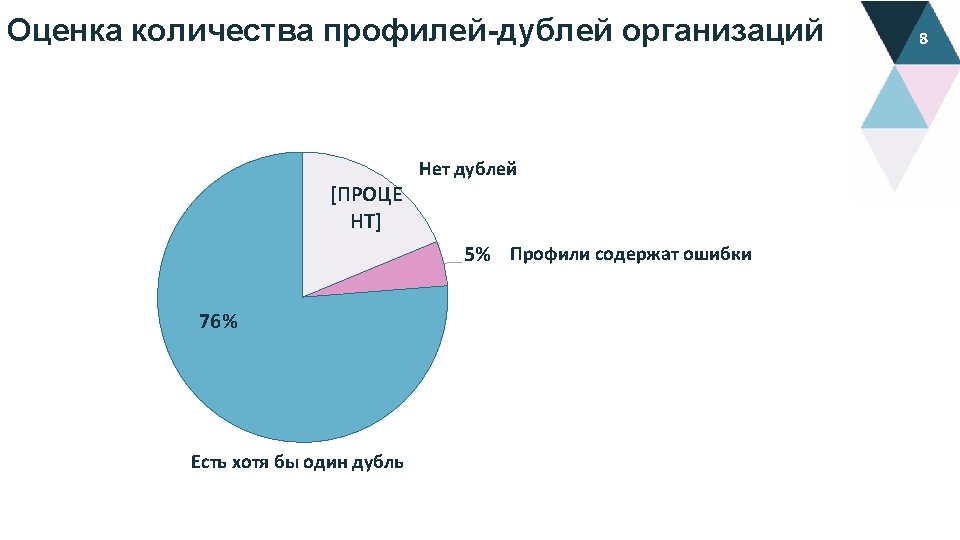 Оценка количества профилей-дублей организаций

8

Нет дублей

[ПРОЦЕНТ]

5%

Профили содержат ошибки

76%

Есть хотя бы один дубль